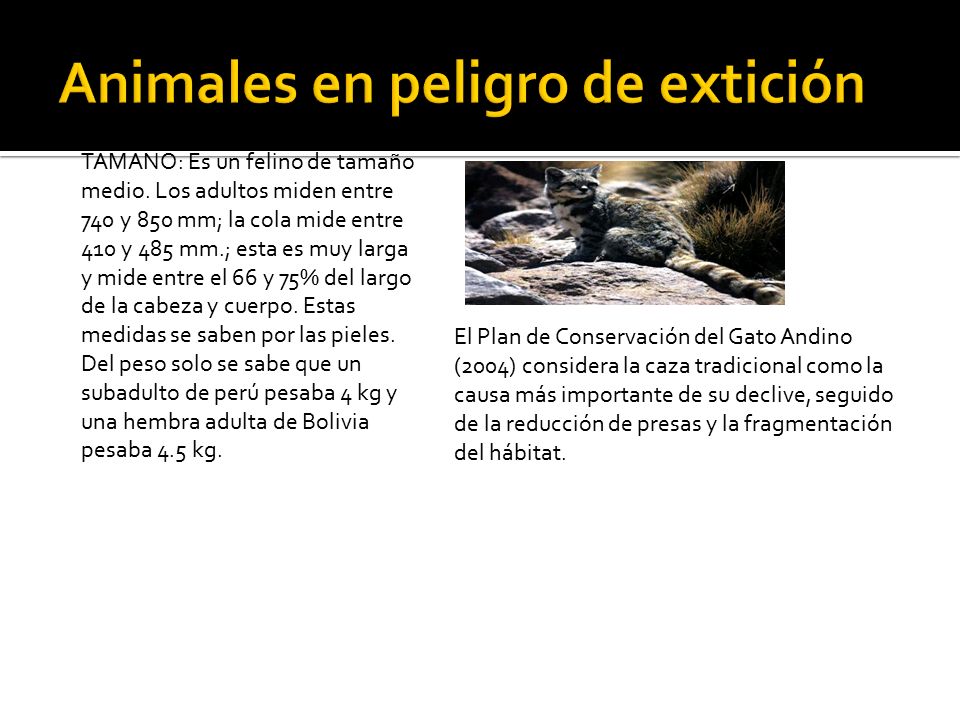 Animales en peligro de extición

TAMANO: Es un felino de tamaño medio. Los adultos miden entre 740 y 850 mm; la cola mide entre 410 y 485 mm.; esta es muy larga y mide entre el 66 y 75% del largo de la cabeza y cuerpo. Estas medidas se saben por las pieles. Del peso solo se sabe que un subadulto de perú pesaba 4 kg y una hembra adulta de Bolivia pesaba 4.5 kg.

El Plan de Conservación del Gato Andino (2004) considera la caza tradicional como la causa más importante de su declive, seguido de la reducción de presas y la fragmentación del hábitat.